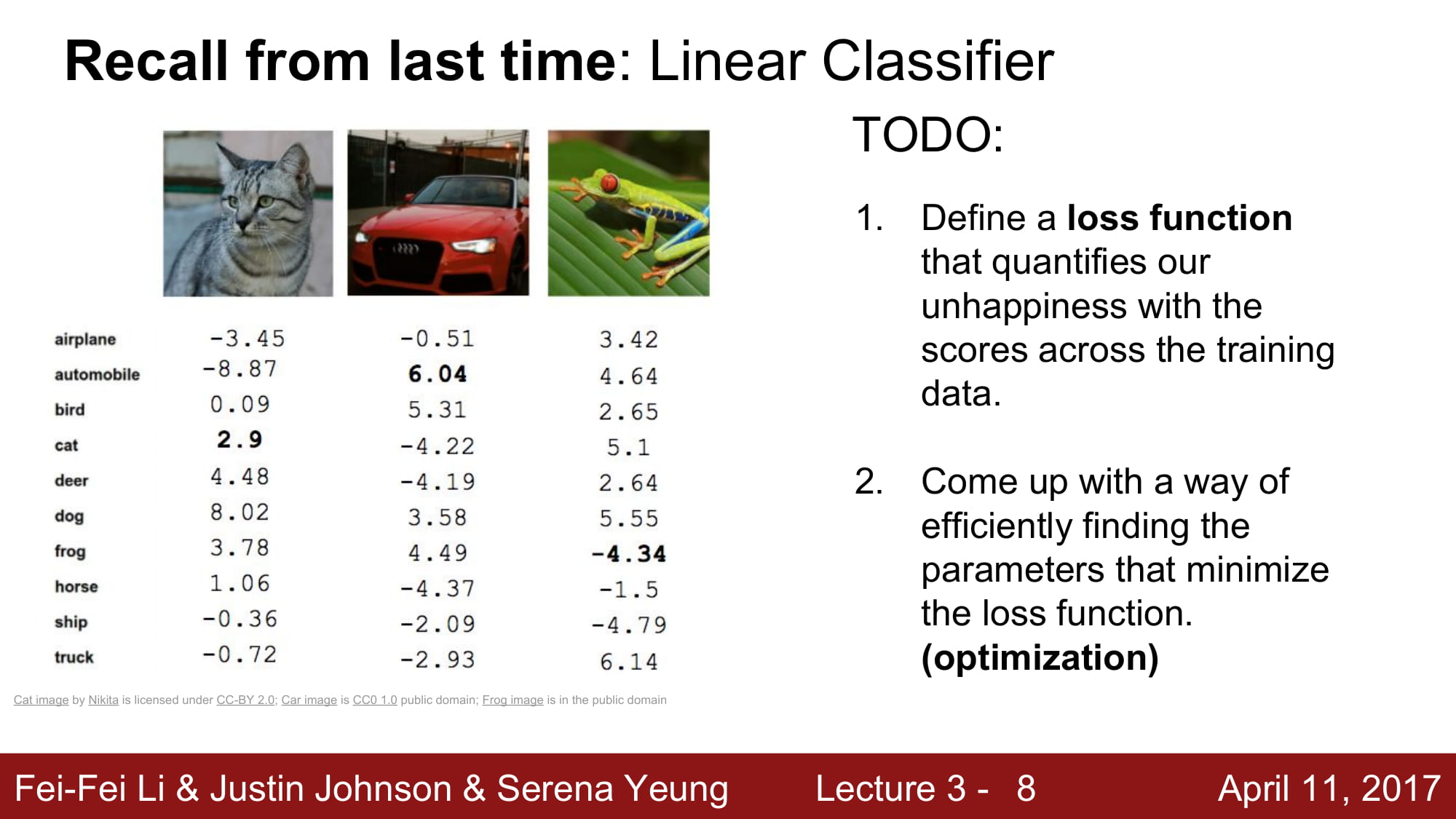 Recall from last time: Linear Classifier

|  |  |  |  |
|---|---|---|---|
| airplane | -3.45 | -0.51 | 3.42 |
| automobile | -8.87 | 6.04 | 4.64 |
| bird | 0.09 | 5.31 | 2.65 |
| cat | 2.9 | -4.22 | 5.1 |
| deer | 4.48 | -4.19 | 2.64 |
| dog | 8.02 | 3.58 | 5.55 |
| frog | 3.78 | 4.49 | -4.34 |
| horse | 1.06 | -4.37 | -1.5 |
| ship | -0.36 | -2.09 | -4.79 |
| truck | -0.72 | -2.93 | 6.14 |

Cat image by Nikita is licensed under CC-BY 2.0; Car image is CC0 1.0 public domain; Frog image is in the public domain

TODO:

1. Define a loss function that quantifies our unhappiness with the scores across the training data.

2. Come up with a way of efficiently finding the parameters that minimize the loss function. (optimization)

Fei-Fei Li & Justin Johnson & Serena Yeung Lecture 3 - 8 April 11, 2017